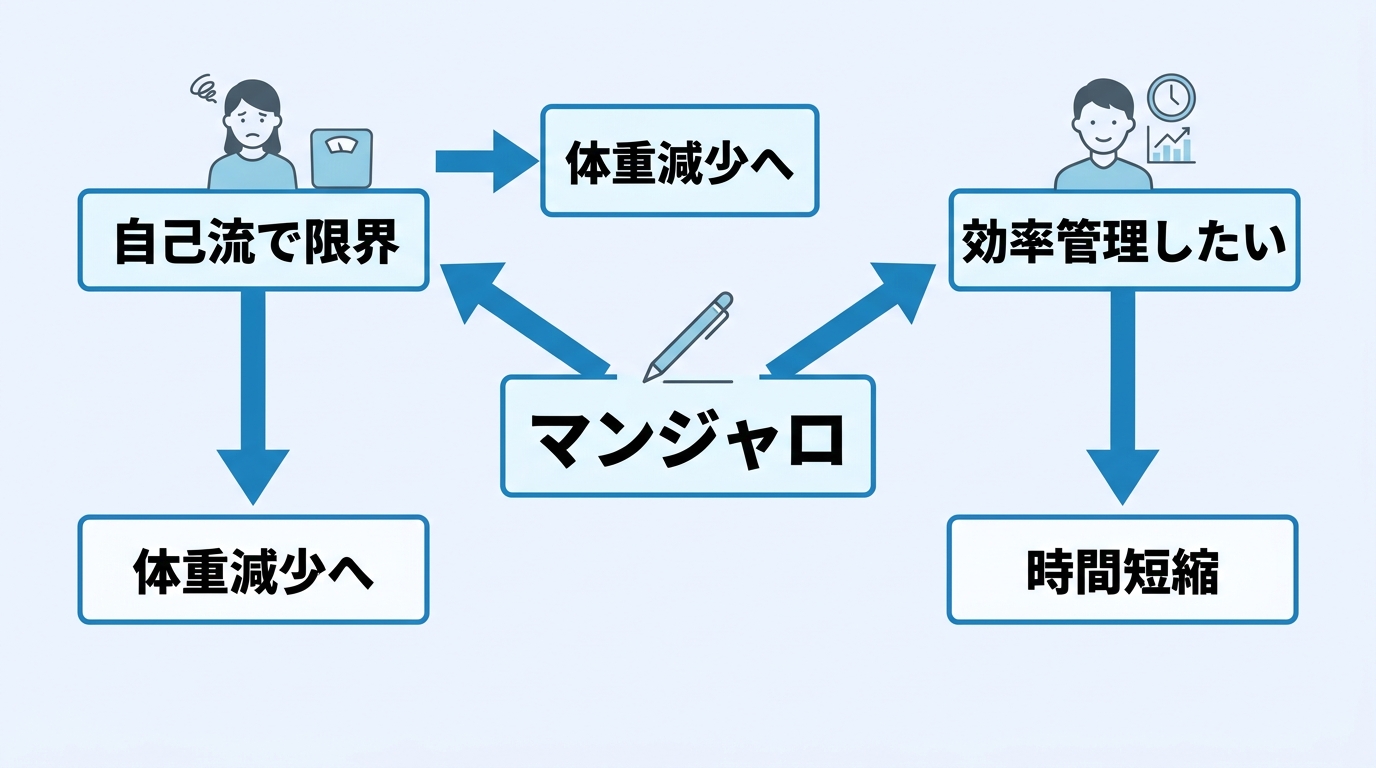 自己流で限界

体重減少へ

効率管理したい

マンジャロ

体重減少へ

時間短縮